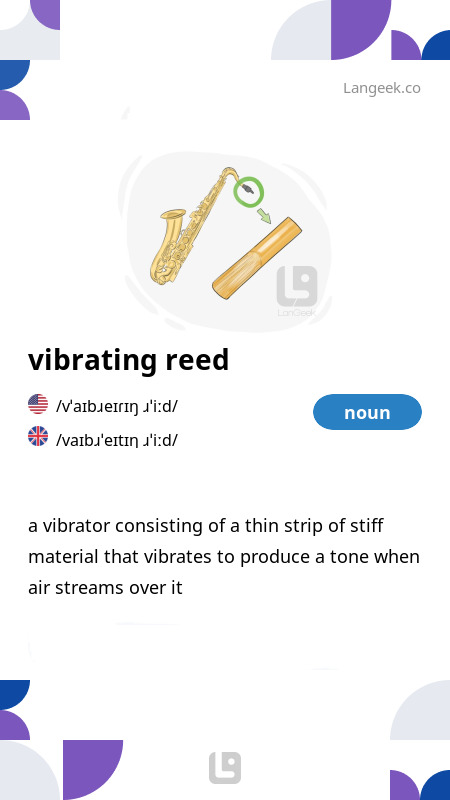 Langeek.co

LanGeek

vibrating reed

/vˈaɪbɹeɪɾɪŋ ɹˈiːd/

/vaɪbɹˈeɪtɪŋ ɹˈiːd/

noun

a vibrator consisting of a thin strip of stiff material that vibrates to produce a tone when air streams over it